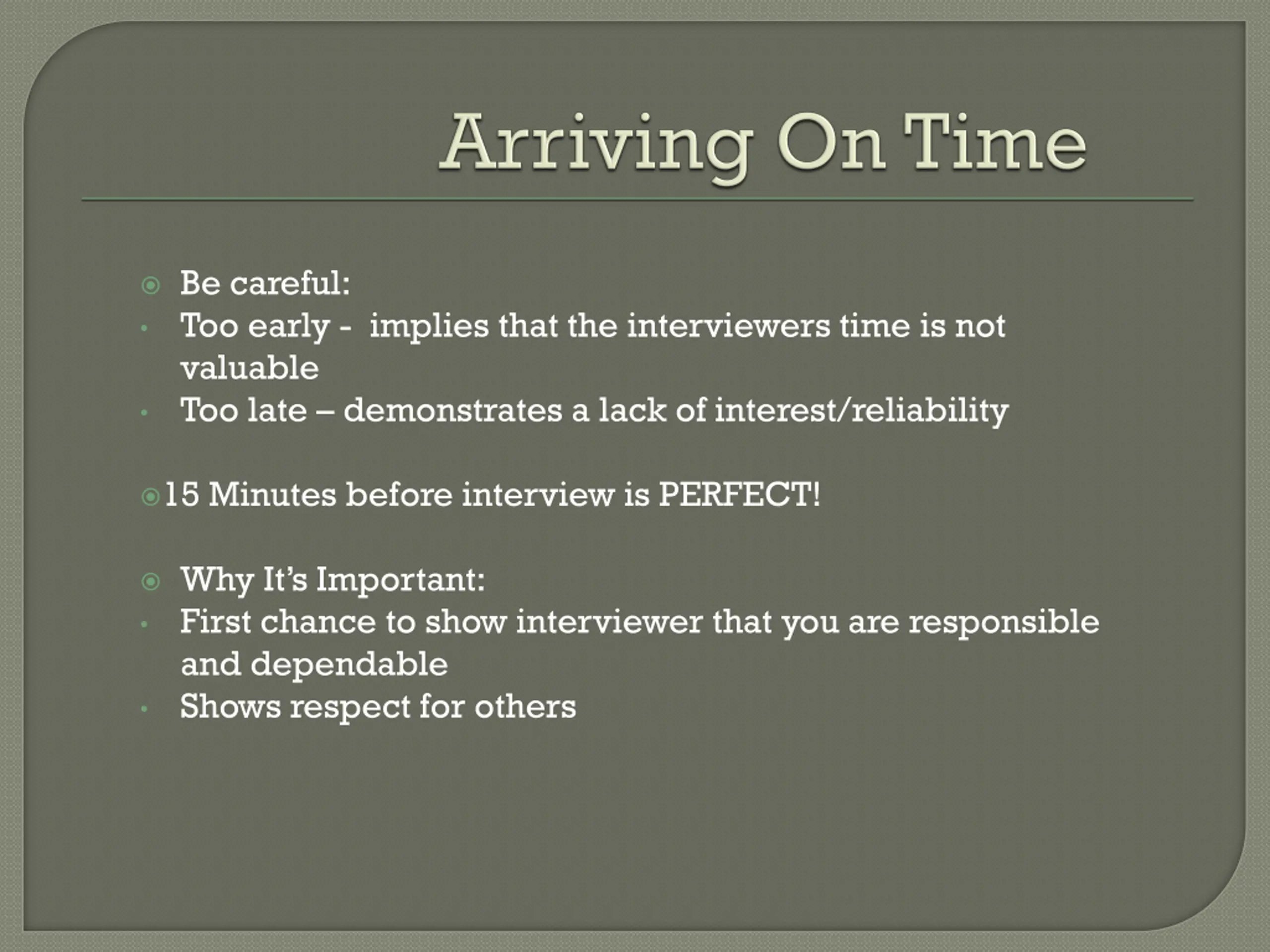 Arriving On Time

Be careful:
- Too early - implies that the interviewers time is not valuable
- Too late – demonstrates a lack of interest/reliability

15 Minutes before interview is PERFECT!

Why It's Important:
- First chance to show interviewer that you are responsible and dependable
- Shows respect for others